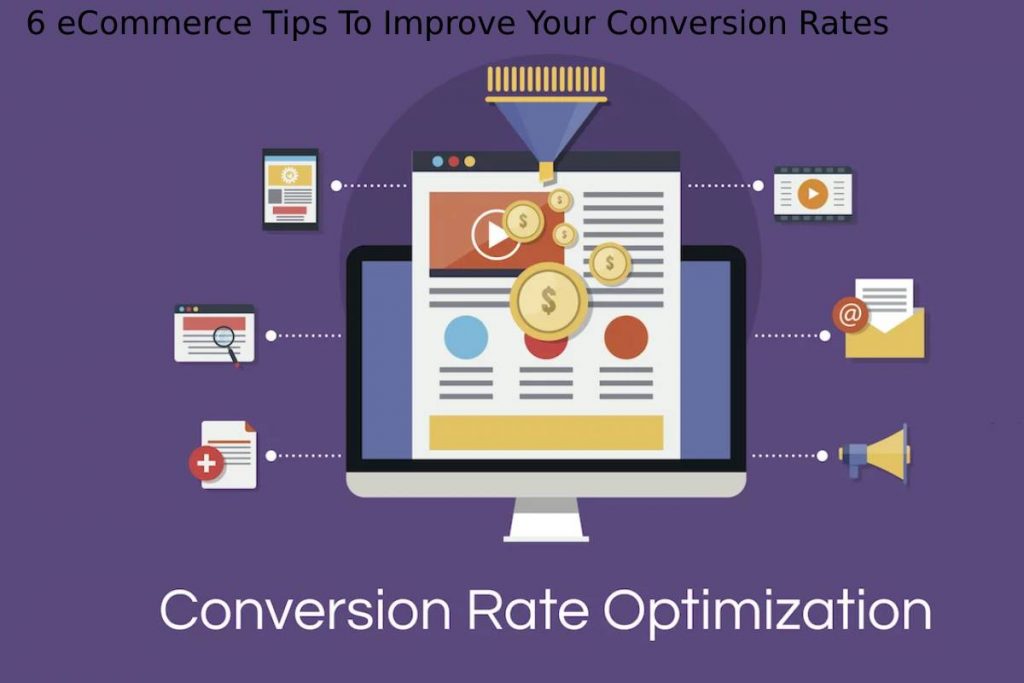 6 eCommerce Tips To Improve Your Conversion Rates

$

$

$

$

$

@

Conversion Rate Optimization